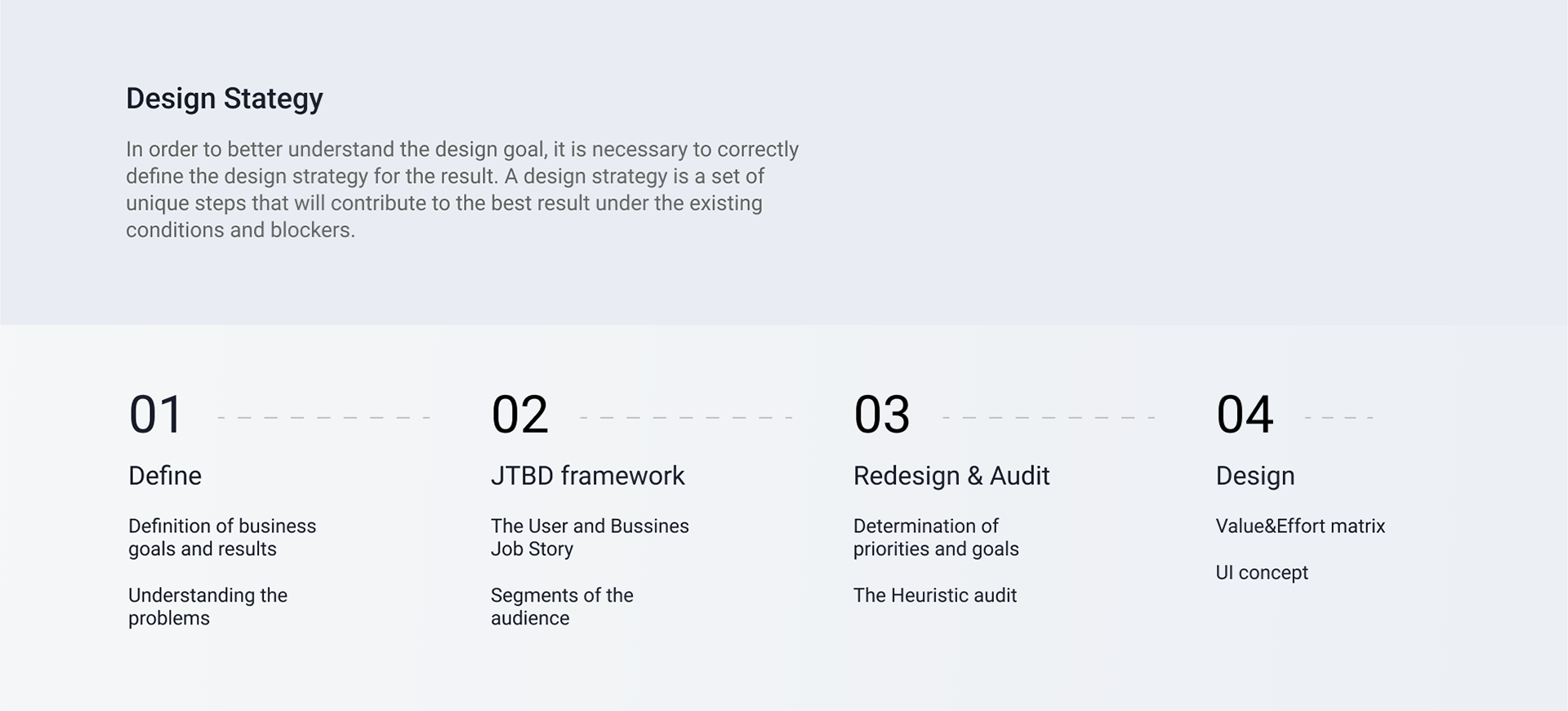 Design Stategy

In order to better understand the design goal, it is necessary to correctly define the design strategy for the result. A design strategy is a set of unique steps that will contribute to the best result under the existing conditions and blockers.

01

Define

Definition of business goals and results

Understanding the problems

02

JTBD framework

The User and Bussines Job Story

Segments of the audience

03

Redesign & Audit

Determination of priorities and goals

The Heuristic audit

04

Design

Value&Effort matrix

UI concept